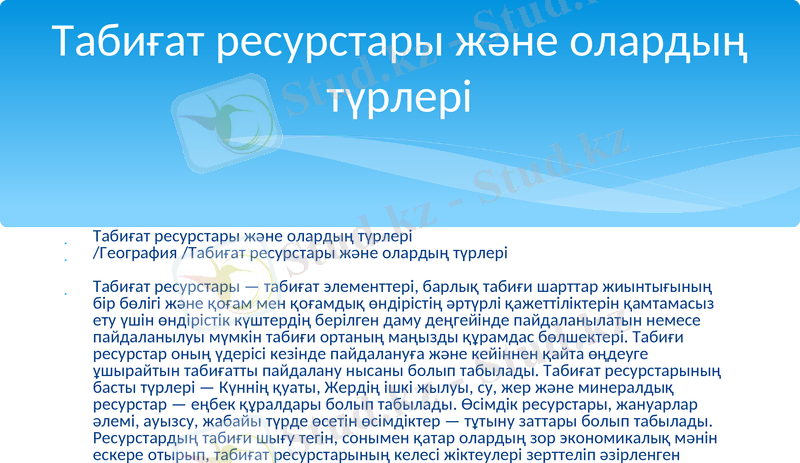 Табиғат ресурстары және олардың түрлері

Табиғат ресурстары және олардың түрлері
/География /Табиғат ресурстары және олардың түрлері

Табиғат ресурстары — табиғат элементтері, барлық табиғи шарттар жиынтығының бір бөлігі және қоғам мен қоғамдық өндірістің әртүрлі қажеттіліктерін қамтамасыз ету үшін өндірістік күштердің берілген даму деңгейінде пайдаланылатын немесе пайдаланылуы мүмкін табиғи ортаның маңызды құрамдас бөлшектері. Табиғи ресурстар оның үдерісі кезінде пайдалануға және кейіннен қайта өңдеуге ұшырайтын табиғатты пайдалану нысаны болып табылады. Табиғат ресурстарының басты түрлері — Күннің қуаты, Жердің ішкі жылуы, су, жер және минералдық ресурстар — еңбек құралдары болып табылады. Өсімдік ресурстары, жануарлар әлемі, ауызсу, жабайы түрде өсетін өсімдіктер — тұтыну заттары болып табылады. Ресурстардың табиғи шығу тегін, сонымен қатар олардың зор экономикалық мәнін ескере отырып, табиғат ресурстарының келесі жіктеулері зерттеліп әзірленген

Stud.kz - Stud.kz